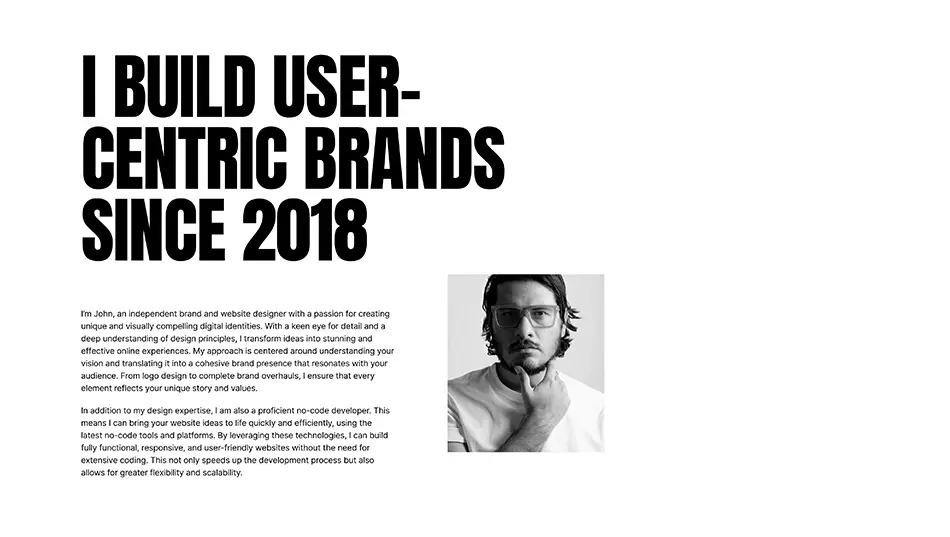 I BUILD USER-CENTRIC BRANDS SINCE 2018

I'm John, an independent brand and website designer with a passion for creating unique and visually compelling digital identities. With a keen eye for detail and a deep understanding of design principles, I transform ideas into stunning and effective online experiences. My approach is centered around understanding your vision and translating it into a cohesive brand presence that resonates with your audience. From logo design to complete brand overhauls, I ensure that every element reflects your unique story and values.

In addition to my design expertise, I am also a proficient no-code developer. This means I can bring your website ideas to life quickly and efficiently, using the latest no-code tools and platforms. By leveraging these technologies, I can build fully functional, responsive, and user-friendly websites without the need for extensive coding. This not only speeds up the development process but also allows for greater flexibility and scalability.